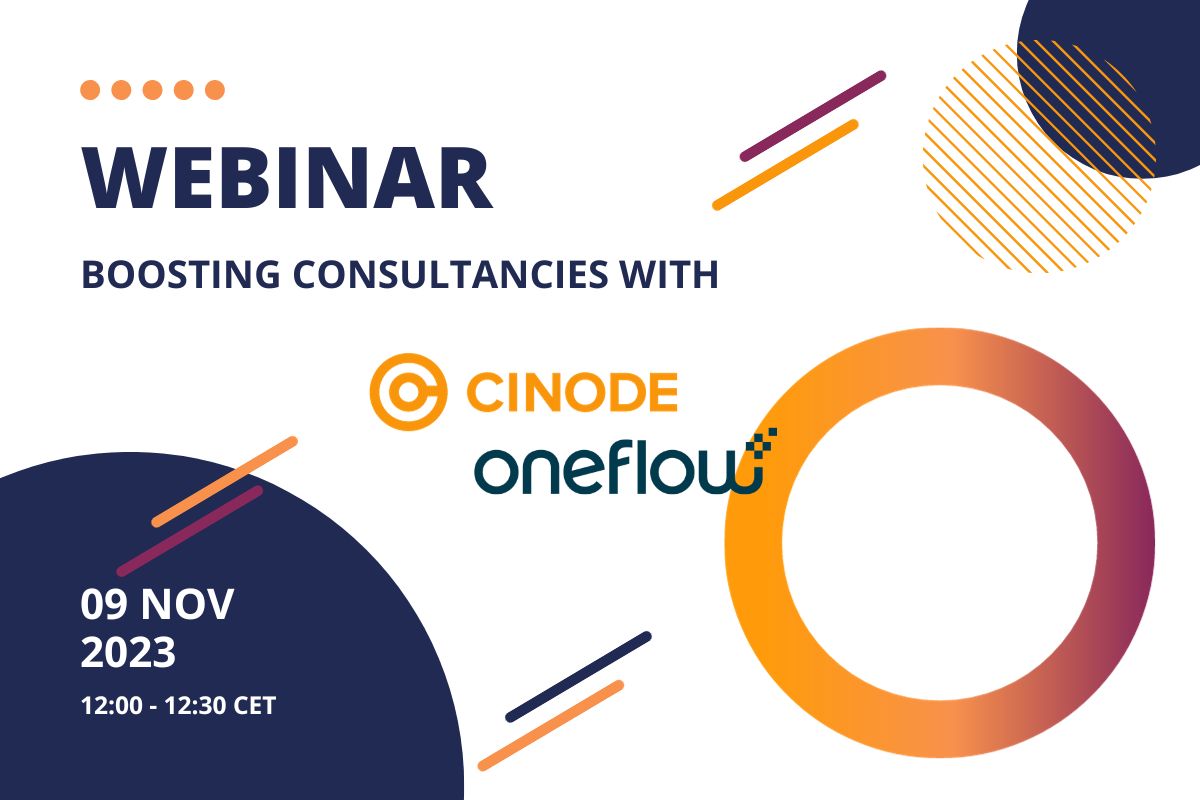 WEBINAR

BOOSTING CONSULTANCIES WITH

CINODE

oneflow

09 NOV 2023

12:00 - 12:30 CET